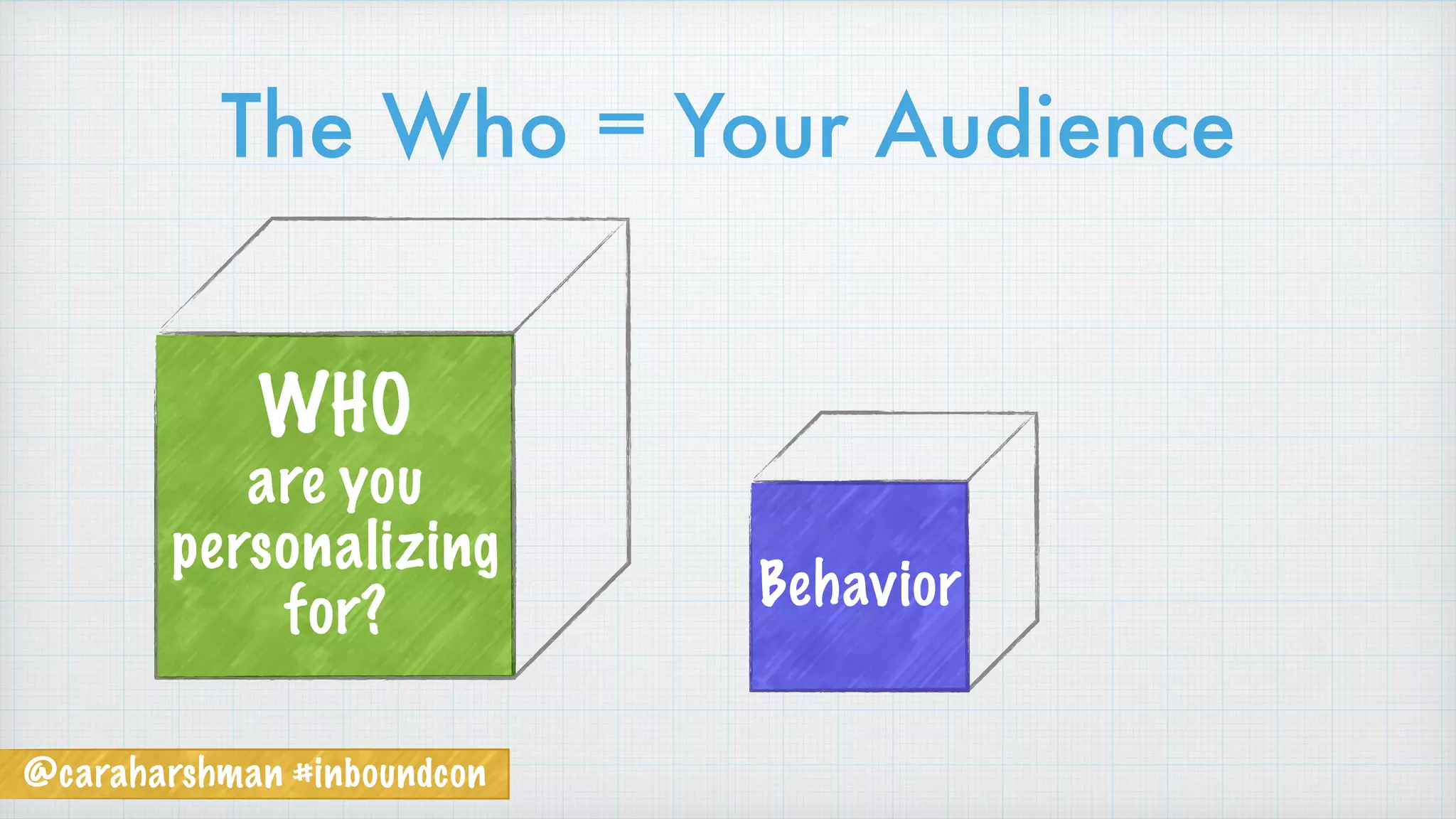 The Who = Your Audience

WHO are you personalizing for?

Behavior

@caraharshman #inboundcon